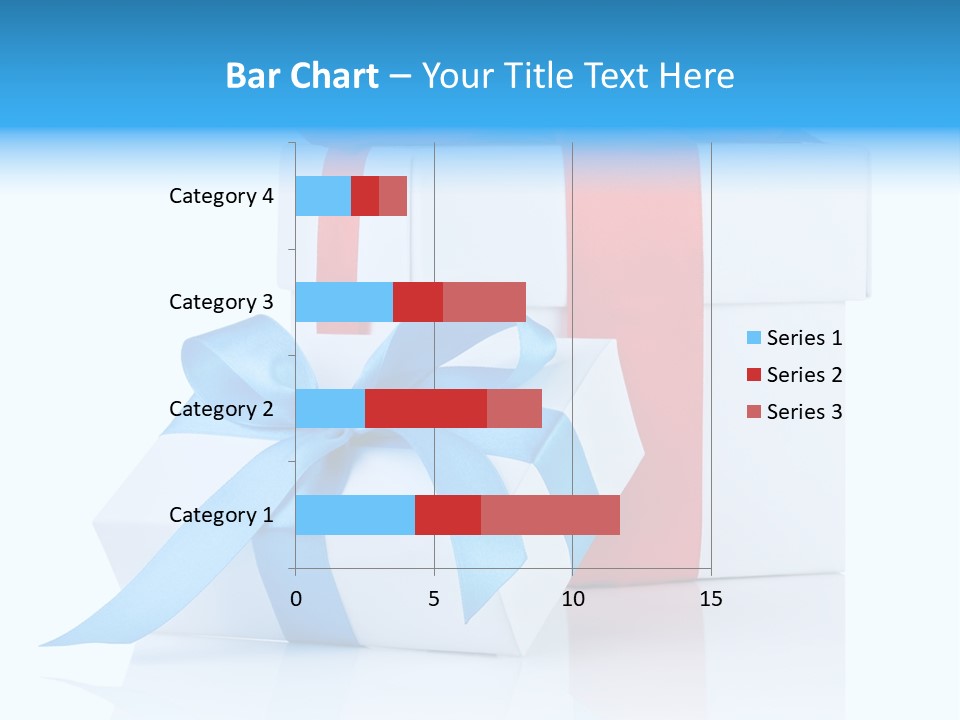 Bar Chart – Your Title Text Here

Category 4
Category 3
Category 2
Category 1

0 5 10 15

Series 1
Series 2
Series 3